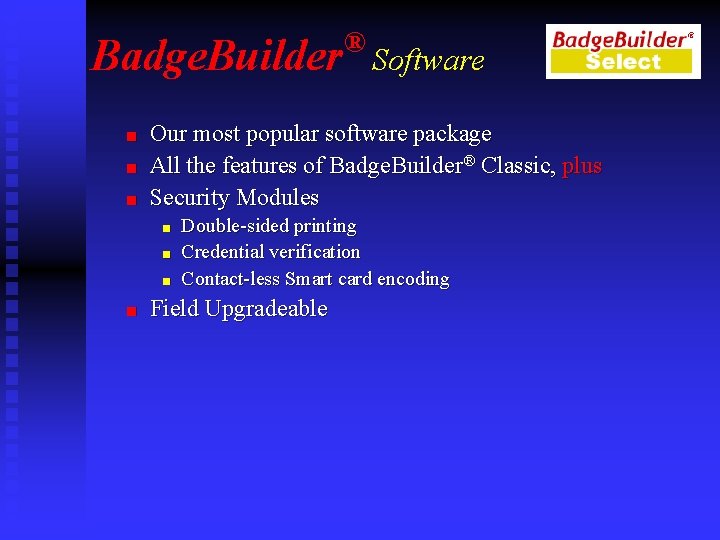 BadgeBuilder® Software

BadgeBuilder® Select

- Our most popular software package
- All the features of BadgeBuilder® Classic, plus
- Security Modules
  - Double-sided printing
  - Credential verification
  - Contact-less Smart card encoding
- Field Upgradeable